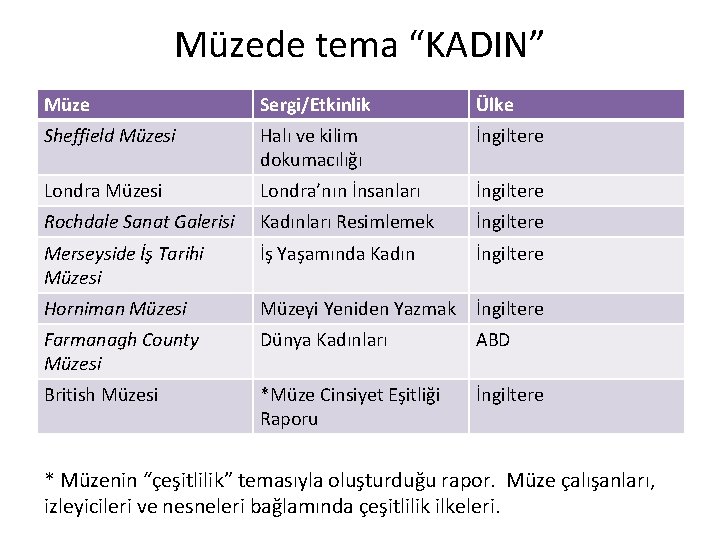 Müzede tema “KADIN”

| Müze | Sergi/Etkinlik | Ülke |
|---|---|---|
| Sheffield Müzesi | Halı ve kilim dokumacılığı | İngiltere |
| Londra Müzesi | Londra’nın İnsanları | İngiltere |
| Rochdale Sanat Galerisi | Kadınları Resimlemek | İngiltere |
| Merseyside İş Tarihi Müzesi | İş Yaşamında Kadın | İngiltere |
| Horniman Müzesi | Müzeyi Yeniden Yazmak | İngiltere |
| Farmanagh County Müzesi | Dünya Kadınları | ABD |
| British Müzesi | *Müze Cinsiyet Eşitliği Raporu | İngiltere |

* Müzenin “çeşitlilik” temasıyla oluşturduğu rapor. Müze çalışanları, izleyicileri ve nesneleri bağlamında çeşitlilik ilkeleri.